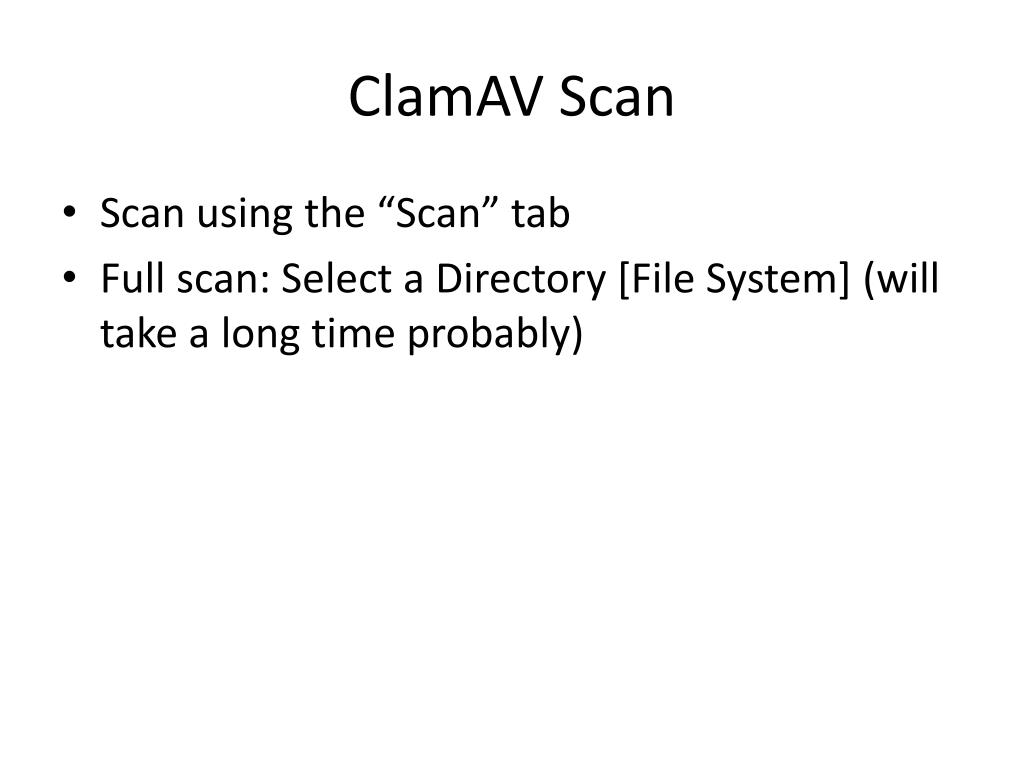 ClamAV Scan

• Scan using the “Scan” tab
• Full scan: Select a Directory [File System] (will take a long time probably)